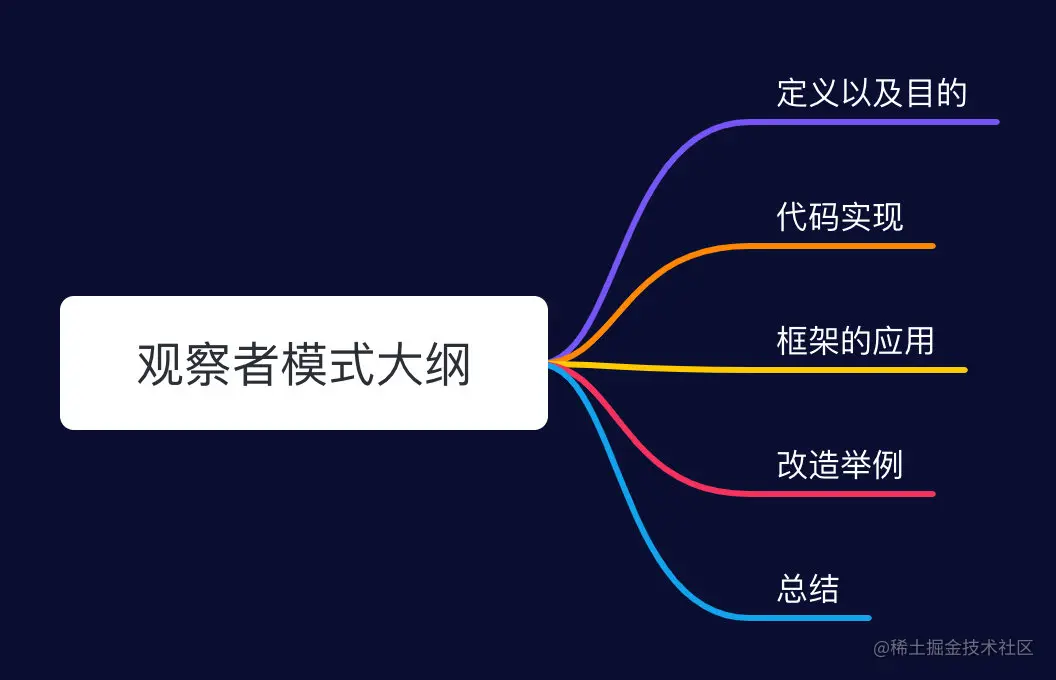 观察者模式大纲

定义以及目的

代码实现

框架的应用

改造举例

总结

@稀土掘金技术社区